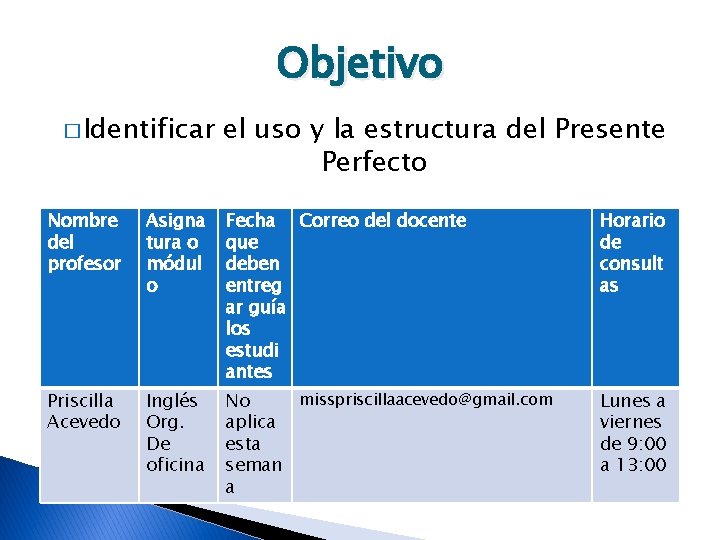 Objetivo

□ Identificar el uso y la estructura del Presente Perfecto

| Nombre del profesor | Asignatura o módulo | Fecha que deben entregar guía los estudiantes | Correo del docente | Horario de consultas |
|---|---|---|---|---|
| Priscilla Acevedo | Inglés Org. De oficina | No aplica esta semana | misspriscillaacevedo@gmail.com | Lunes a viernes de 9:00 a 13:00 |